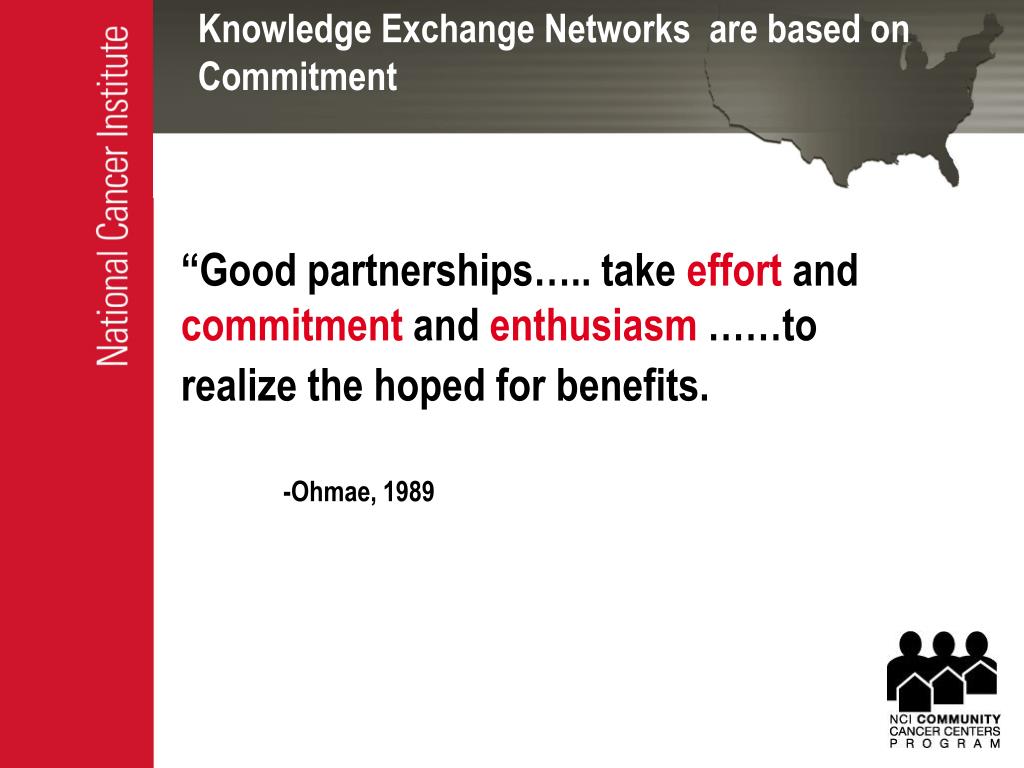 National Cancer Institute

Knowledge Exchange Networks are based on Commitment

“Good partnerships….. take effort and commitment and enthusiasm ……to realize the hoped for benefits.

-Ohmae, 1989

NCI COMMUNITY CANCER CENTERS PROGRAM